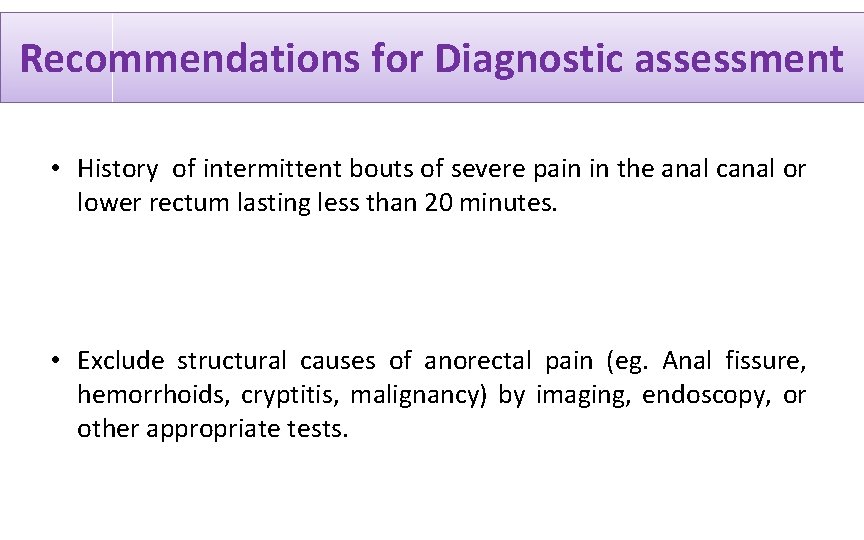 Recommendations for Diagnostic assessment

• History of intermittent bouts of severe pain in the anal canal or lower rectum lasting less than 20 minutes.

• Exclude structural causes of anorectal pain (eg. Anal fissure, hemorrhoids, cryptitis, malignancy) by imaging, endoscopy, or other appropriate tests.